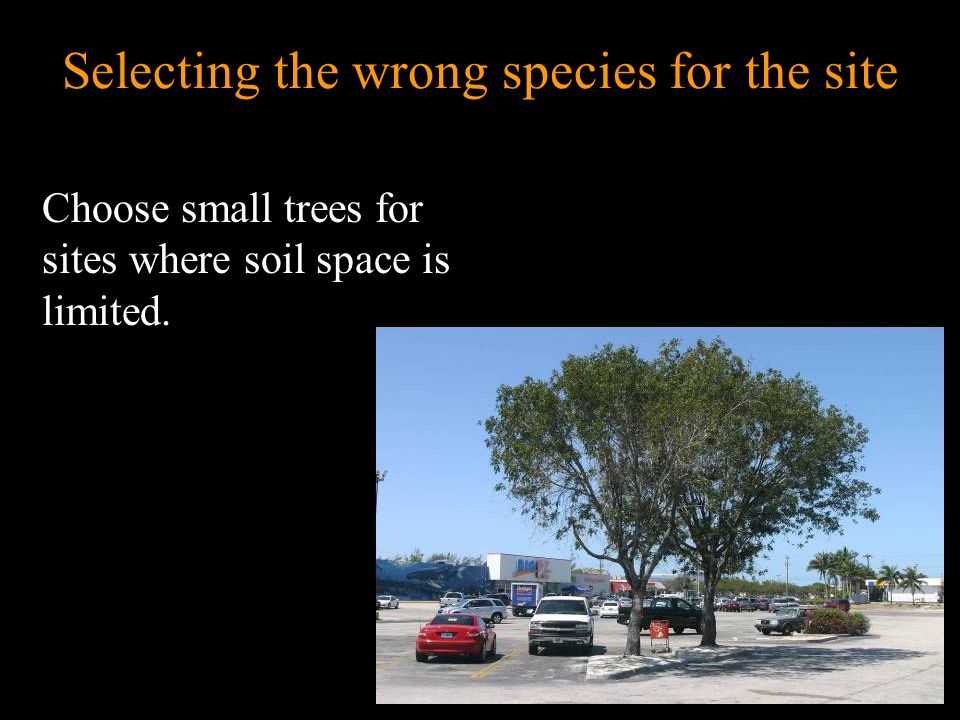 Selecting the wrong species for the site

Choose small trees for sites where soil space is limited.